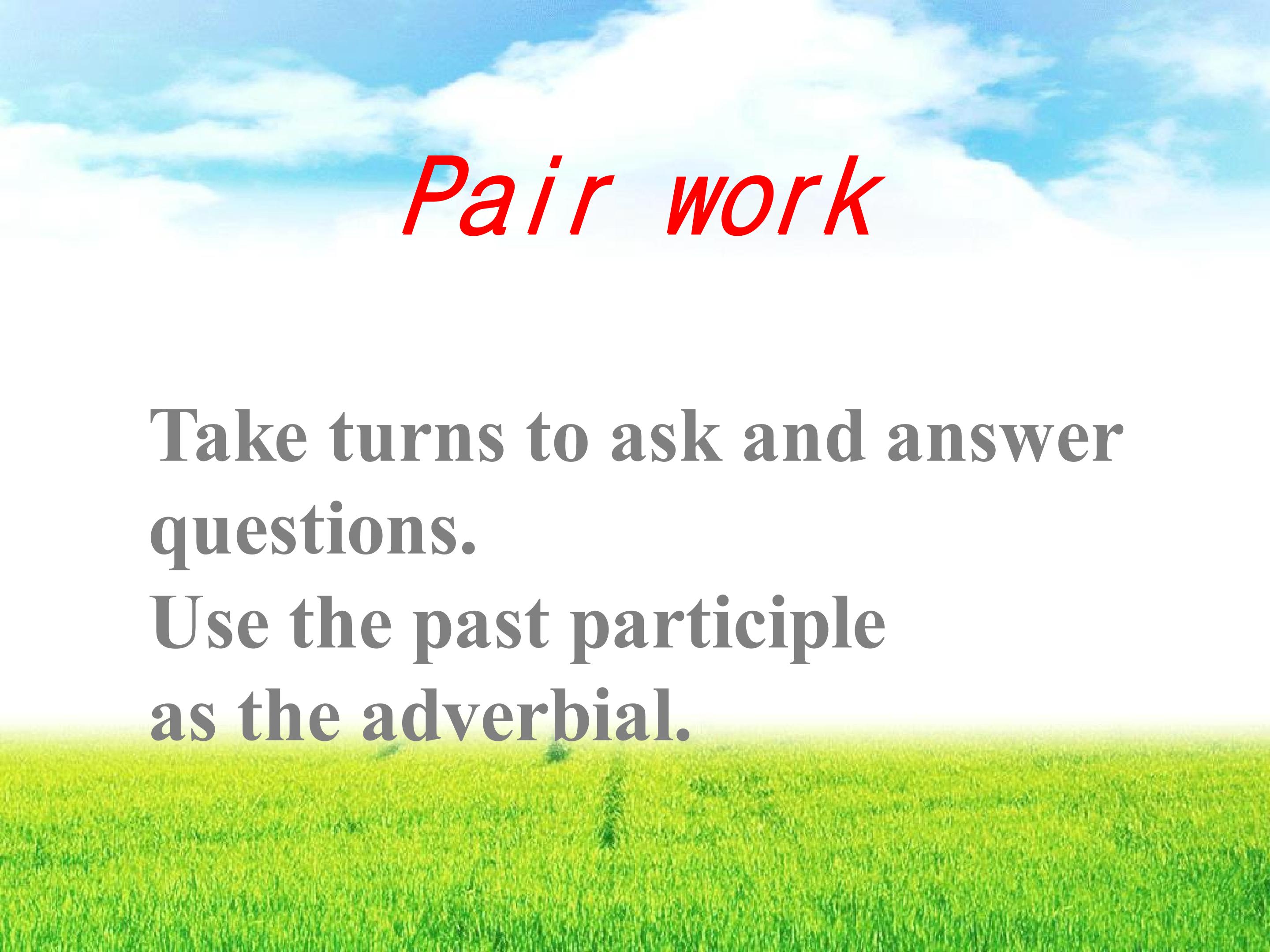 Pair work

Take turns to ask and answer questions.
Use the past participle as the adverbial.